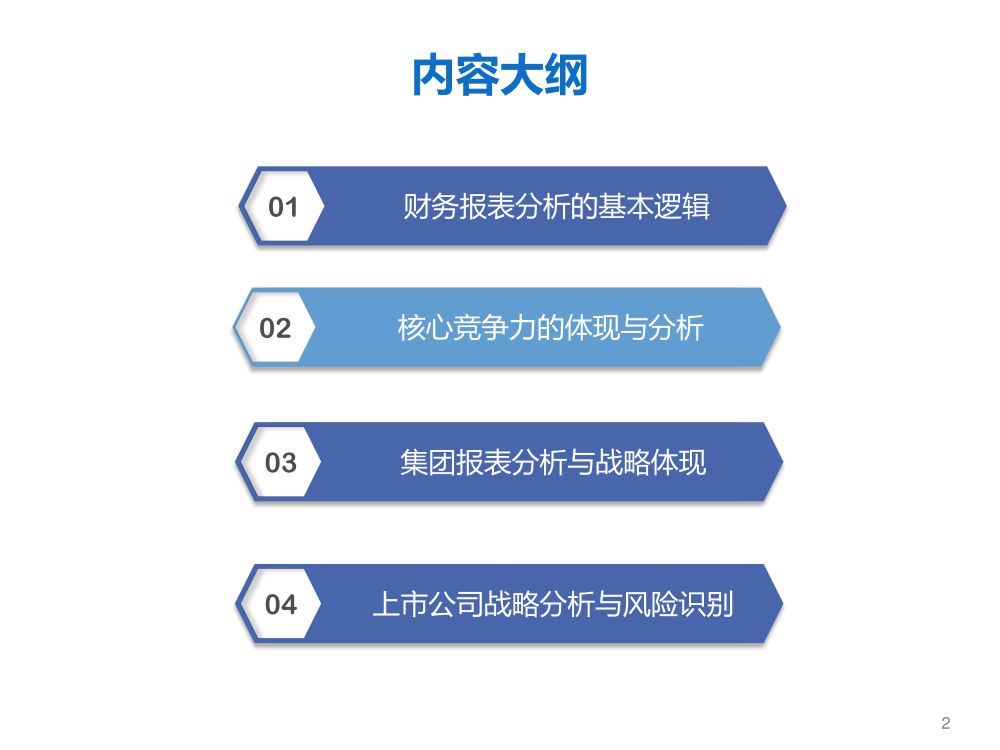 内容大纲

01 财务报表分析的基本逻辑

02 核心竞争力的体现与分析

03 集团报表分析与战略体现

04 上市公司战略分析与风险识别

2